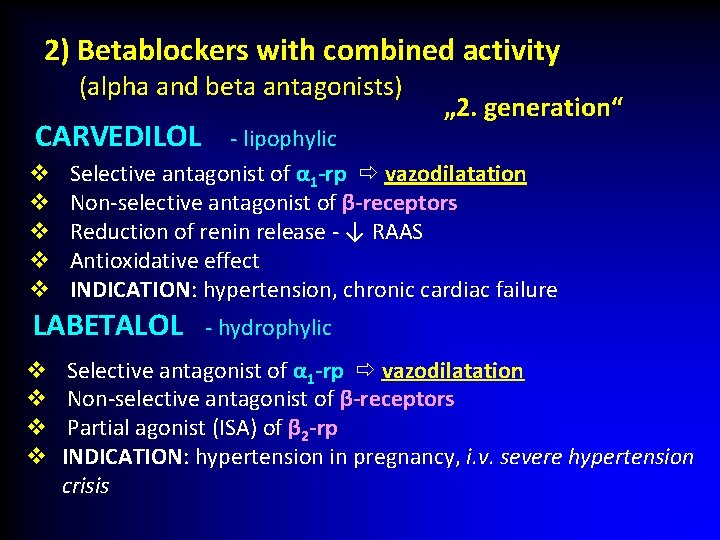 2) Betablockers with combined activity
(alpha and beta antagonists)

„2. generation“

CARVEDILOL - lipophylic

❖ Selective antagonist of $\alpha_1$-rp ⇨ vazodilatation
❖ Non-selective antagonist of β-receptors
❖ Reduction of renin release - ↓ RAAS
❖ Antioxidative effect
❖ INDICATION: hypertension, chronic cardiac failure

LABETALOL - hydrophylic

❖ Selective antagonist of $\alpha_1$-rp ⇨ vazodilatation
❖ Non-selective antagonist of β-receptors
❖ Partial agonist (ISA) of $\beta_2$-rp
❖ INDICATION: hypertension in pregnancy, i.v. severe hypertension crisis